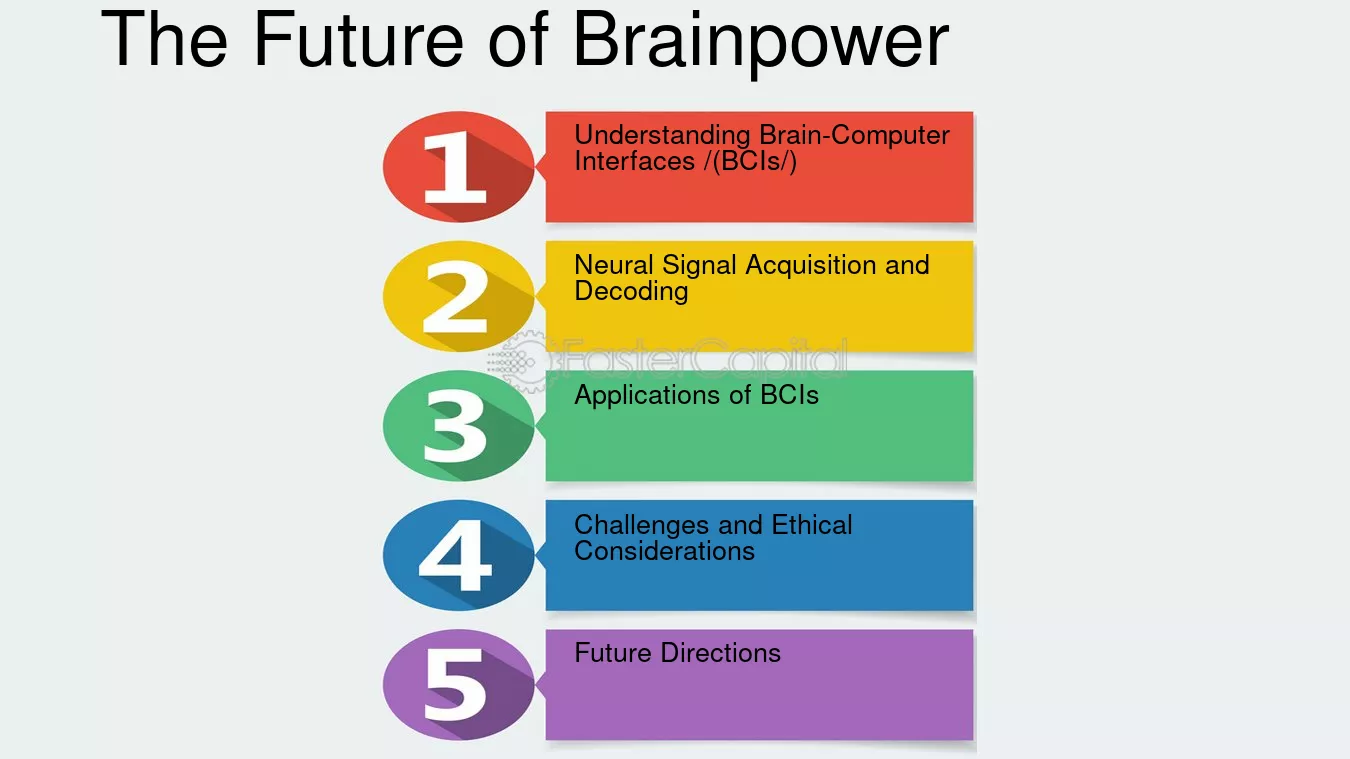 The Future of Brainpower

1

Understanding Brain-Computer Interfaces /(BCIs/)

2

Neural Signal Acquisition and Decoding

3

Applications of BCIs

4

Challenges and Ethical Considerations

5

Future Directions

FasterCapital